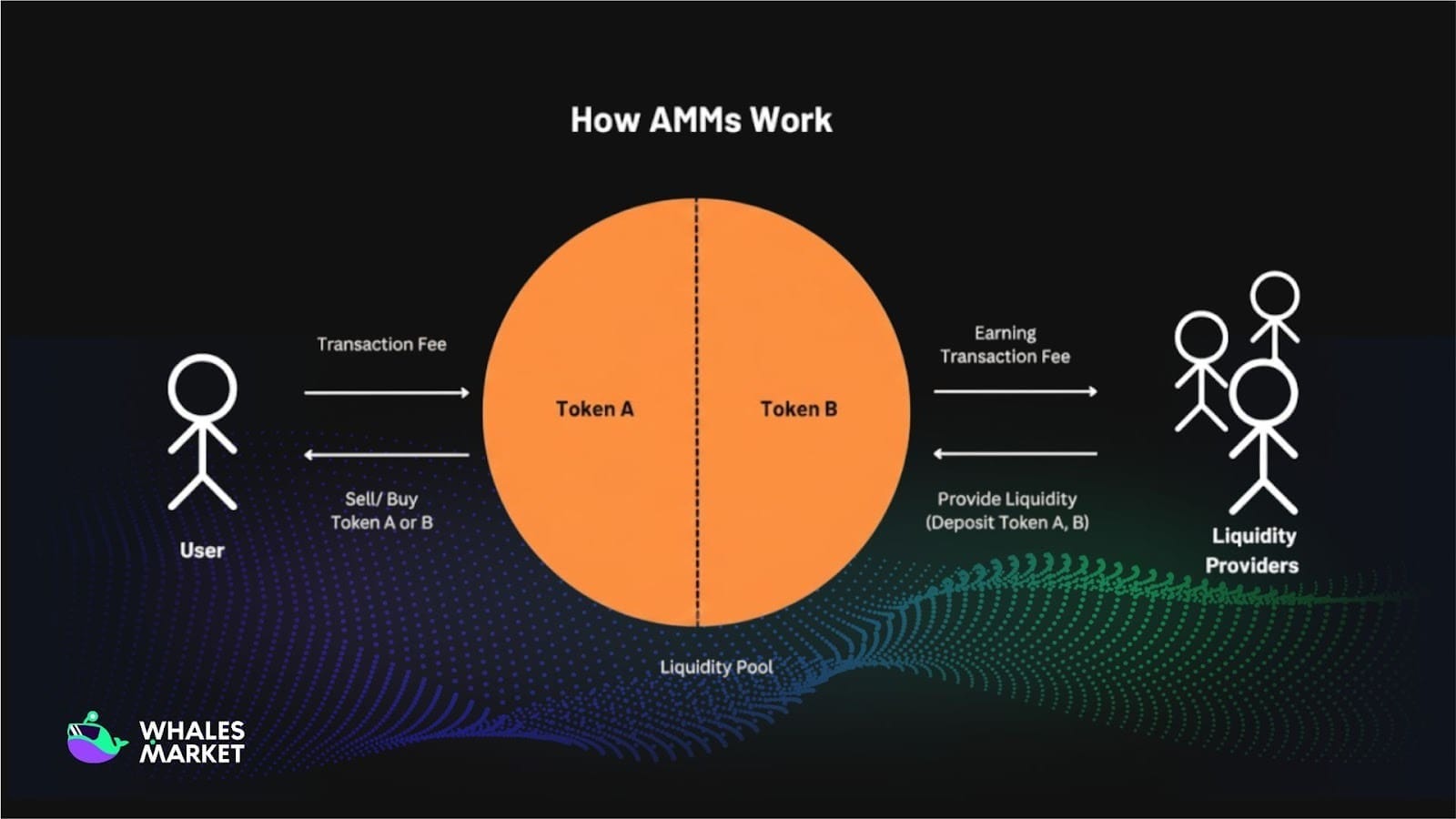 How AMMs Work

Transaction Fee

Sell/ Buy Token A or B

User

Token A

Token B

Liquidity Pool

Earning Transaction Fee

Provide Liquidity (Deposit Token A, B)

Liquidity Providers

WHALES MARKET